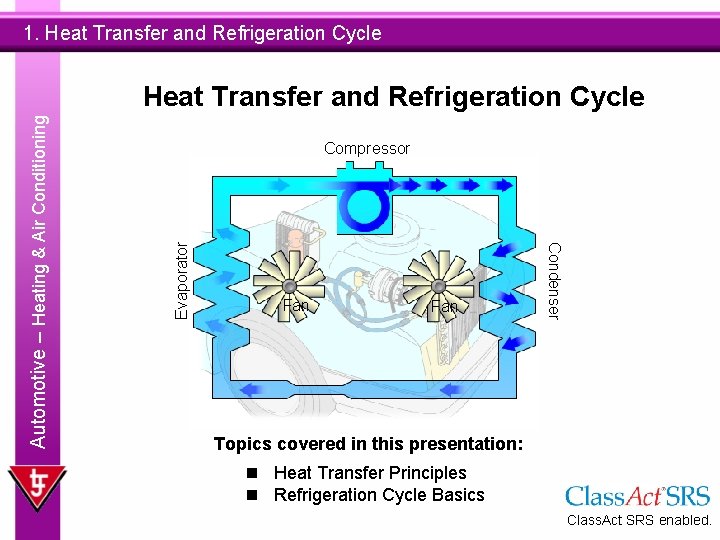 1. Heat Transfer and Refrigeration Cycle

Automotive – Heating & Air Conditioning

Heat Transfer and Refrigeration Cycle

Compressor

Evaporator

Fan

Fan

Condenser

Topics covered in this presentation:

■ Heat Transfer Principles
■ Refrigeration Cycle Basics

ClassAct SRS
ClassAct SRS enabled.